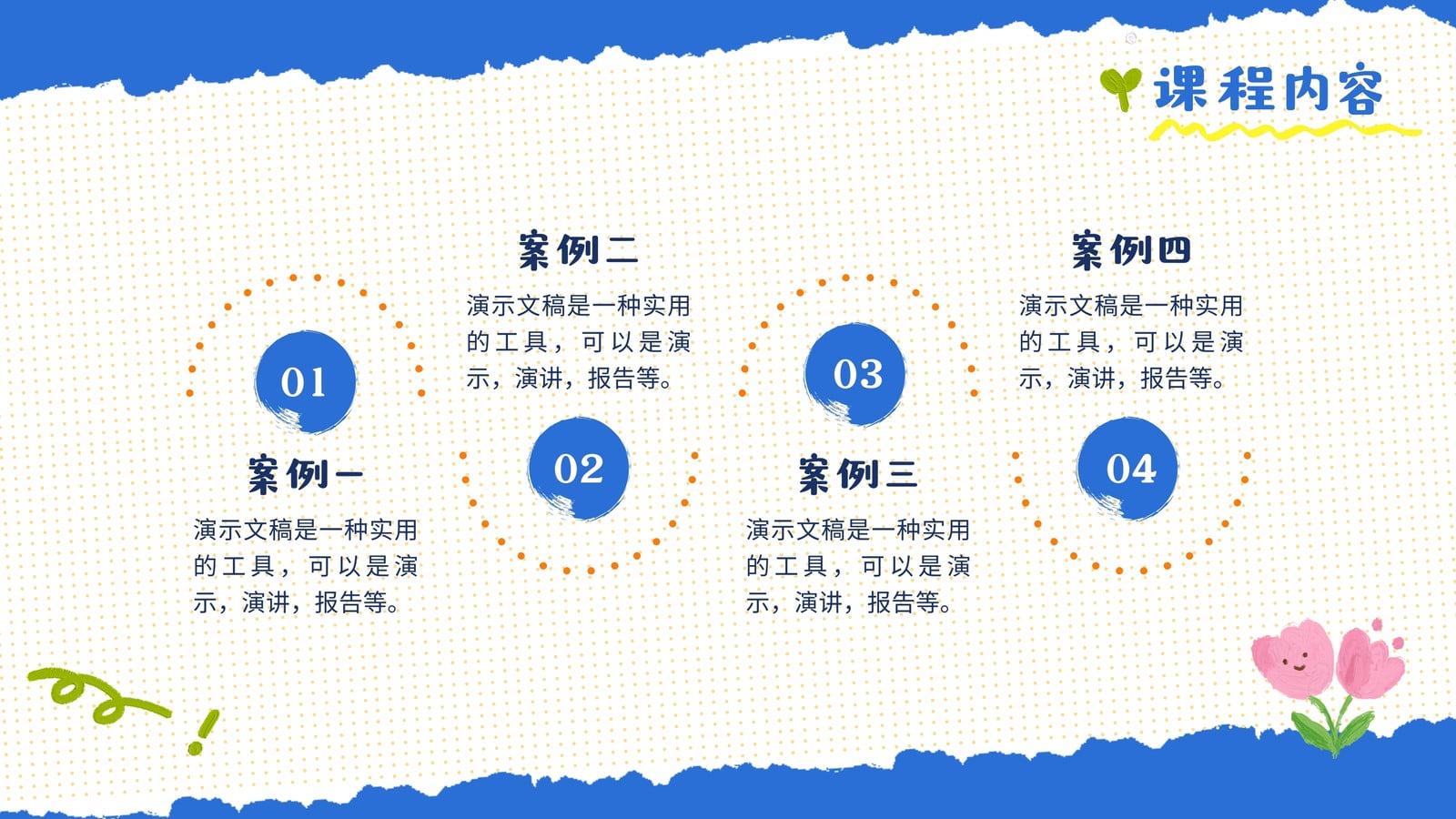 课程内容

01
案例一
演示文稿是一种实用的工具，可以是演示，演讲，报告等。

案例二
演示文稿是一种实用的工具，可以是演示，演讲，报告等。
02

03
案例三
演示文稿是一种实用的工具，可以是演示，演讲，报告等。

案例四
演示文稿是一种实用的工具，可以是演示，演讲，报告等。
04